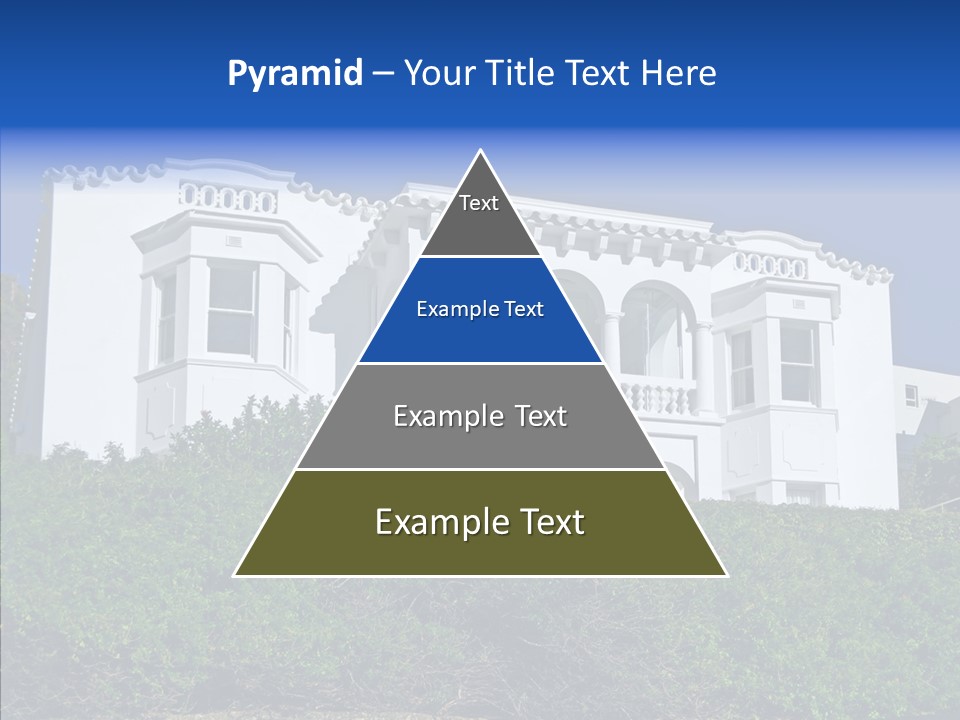 Pyramid – Your Title Text Here

Text

Example Text

Example Text

Example Text